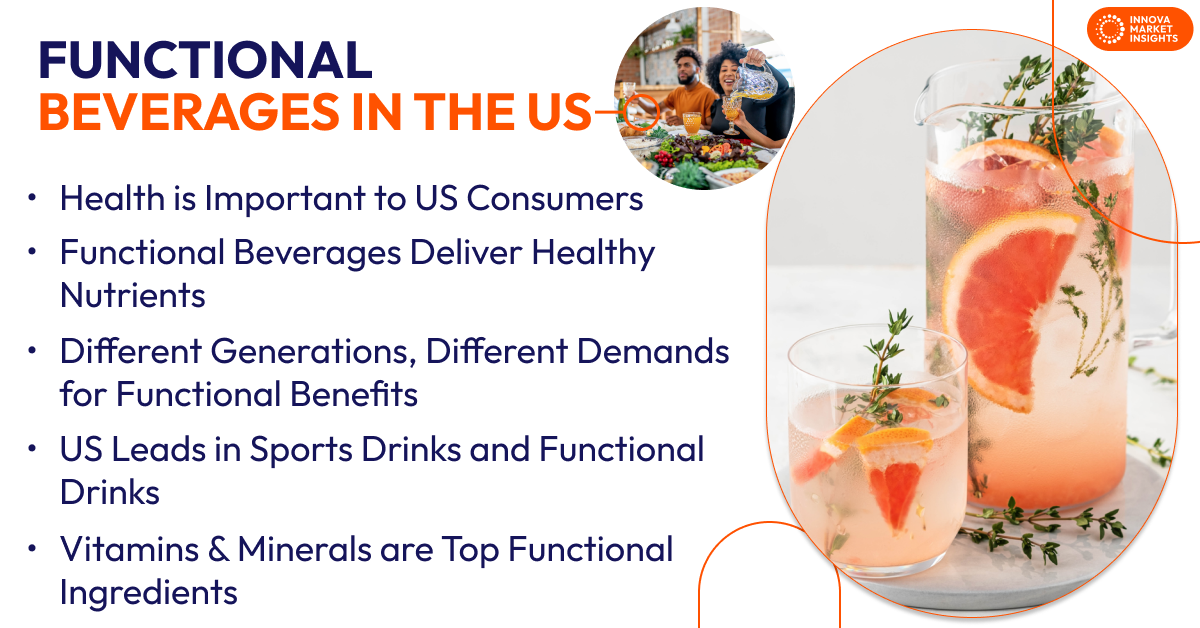 INNOVA MARKET INSIGHTS

FUNCTIONAL BEVERAGES IN THE US

• Health is Important to US Consumers
• Functional Beverages Deliver Healthy Nutrients
• Different Generations, Different Demands for Functional Benefits
• US Leads in Sports Drinks and Functional Drinks
• Vitamins & Minerals are Top Functional Ingredients